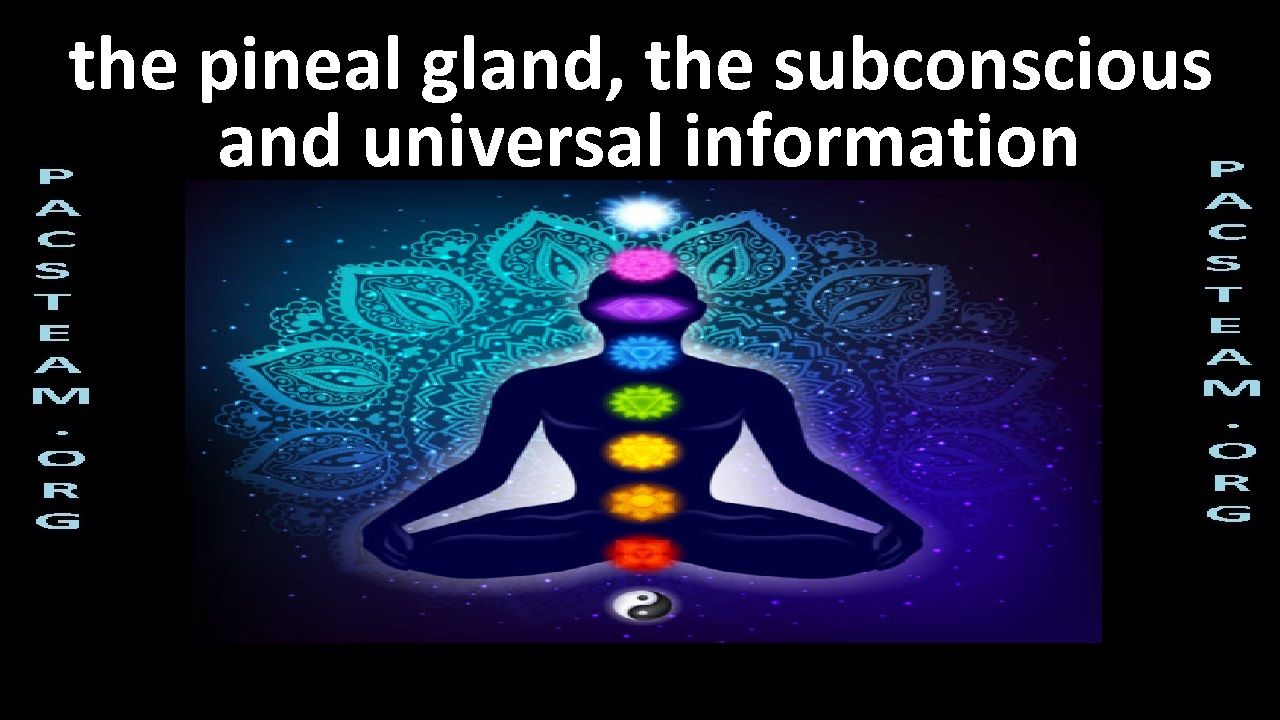 the pineal gland, the subconscious and universal information

PACSTEAM.ORG

PACSTEAM.ORG